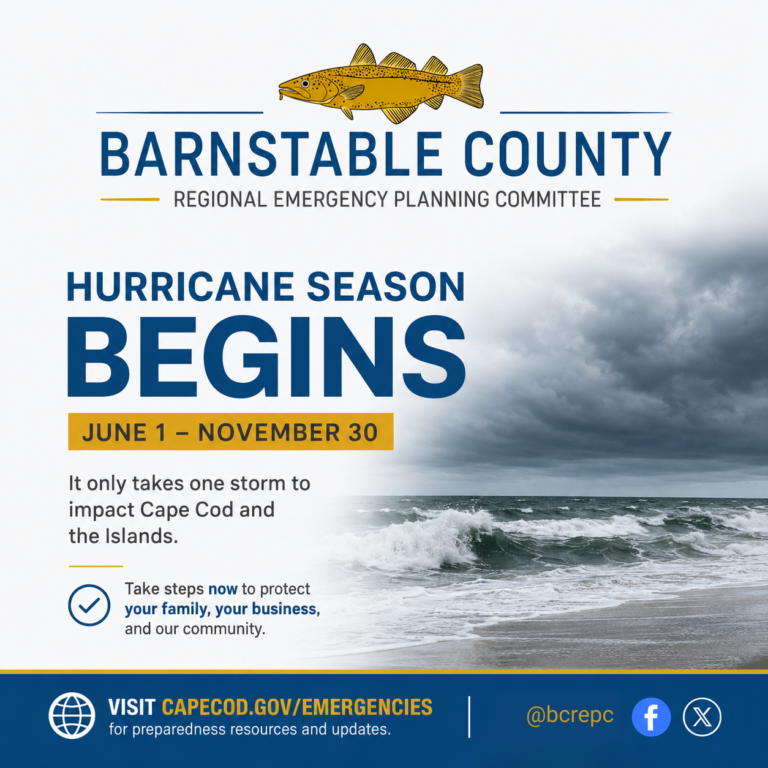 BARNSTABLE COUNTY
REGIONAL EMERGENCY PLANNING COMMITTEE

HURRICANE SEASON
BEGINS

JUNE 1 – NOVEMBER 30

It only takes one storm to impact Cape Cod and the Islands.

Take steps now to protect your family, your business, and our community.

VISIT CAPECOD.GOV/EMERGENCIES
for preparedness resources and updates.

@bcrepc